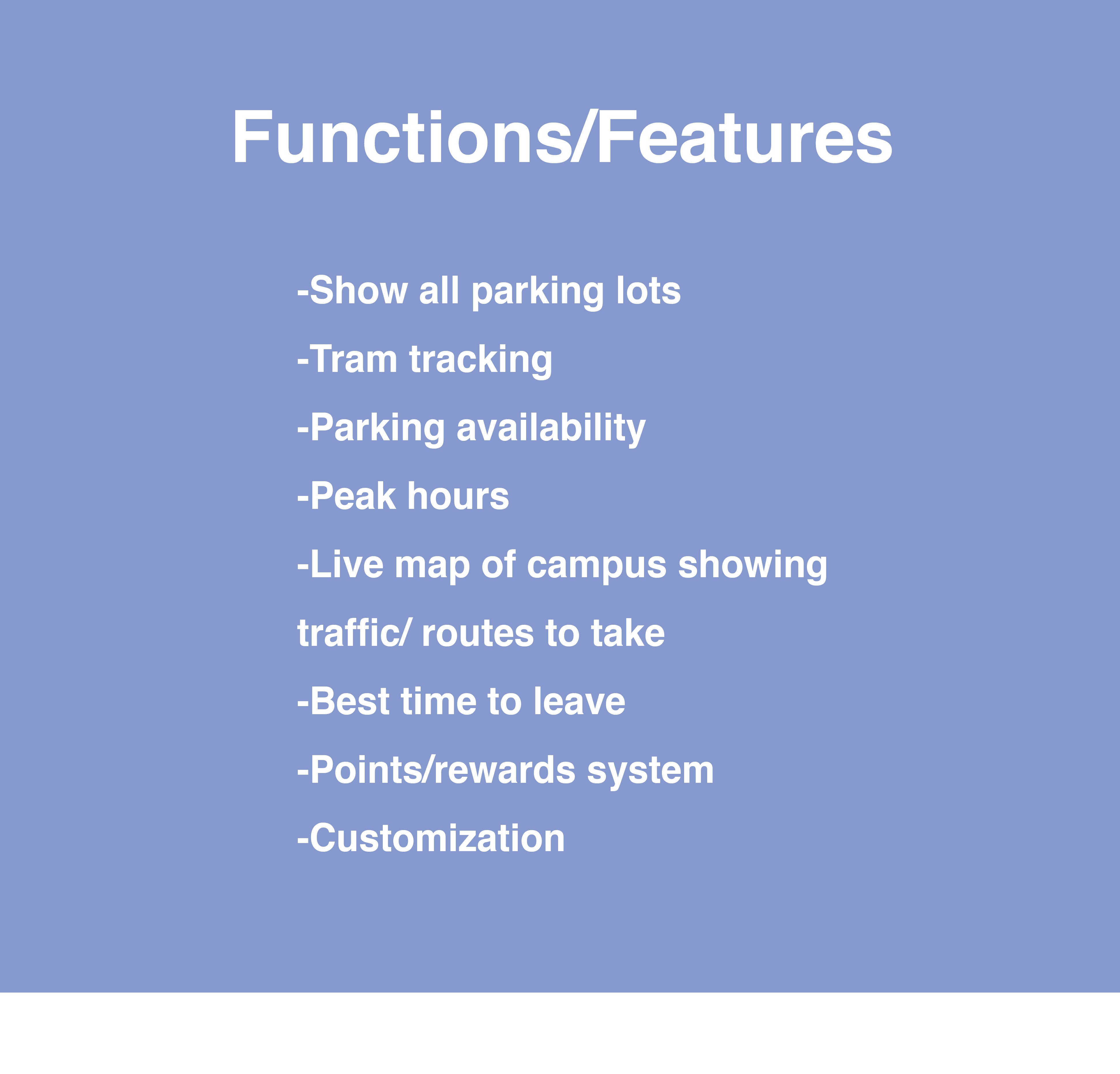 Functions/Features

-Show all parking lots

-Tram tracking

-Parking availability

-Peak hours

-Live map of campus showing traffic/ routes to take

-Best time to leave

-Points/rewards system

-Customization